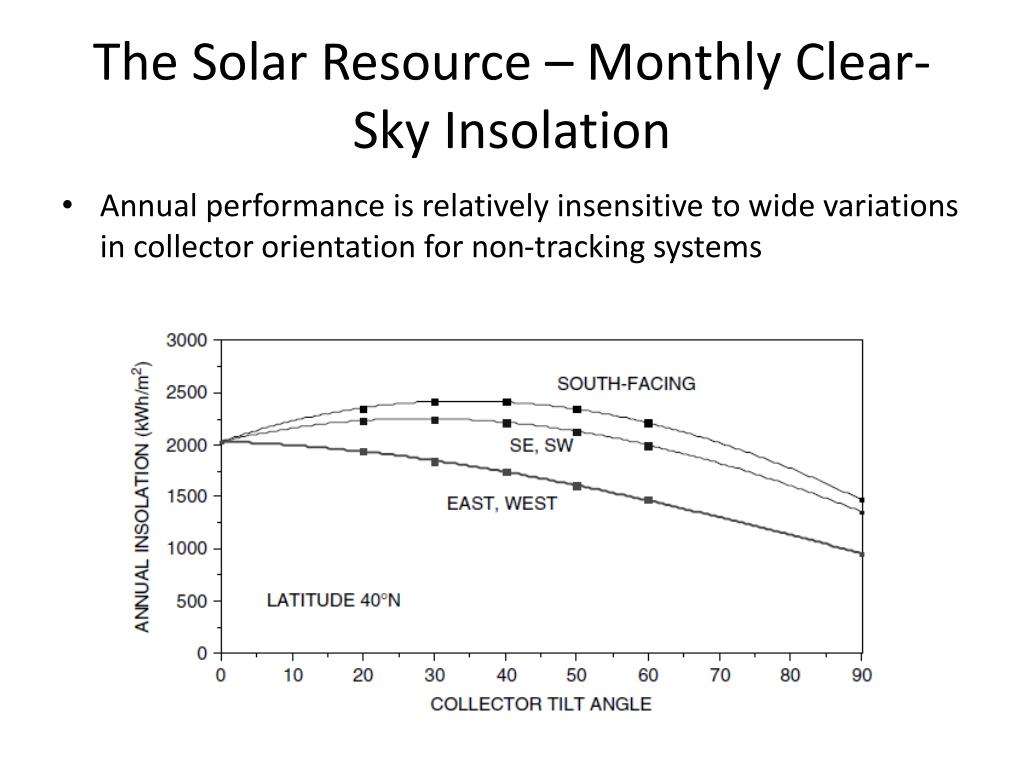 The Solar Resource – Monthly Clear-Sky Insolation

• Annual performance is relatively insensitive to wide variations in collector orientation for non-tracking systems

ANNUAL INSOLATION (kWh/m$^2$)

3000
2500
2000
1500
1000
500
0

SOUTH-FACING

SE, SW

EAST, WEST

LATITUDE 40°N

0 10 20 30 40 50 60 70 80 90

COLLECTOR TILT ANGLE